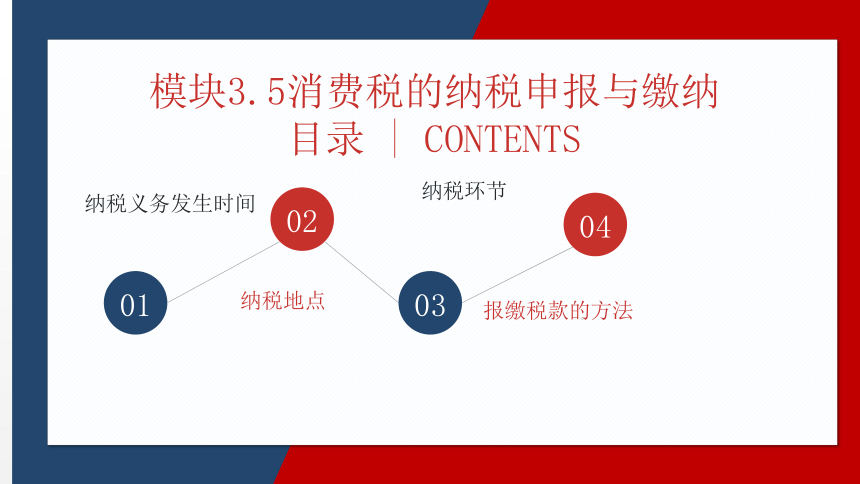 模块3.5消费税的纳税申报与缴纳
目录 | CONTENTS

纳税义务发生时间

02

纳税环节

04

01

纳税地点

03

报缴税款的方法